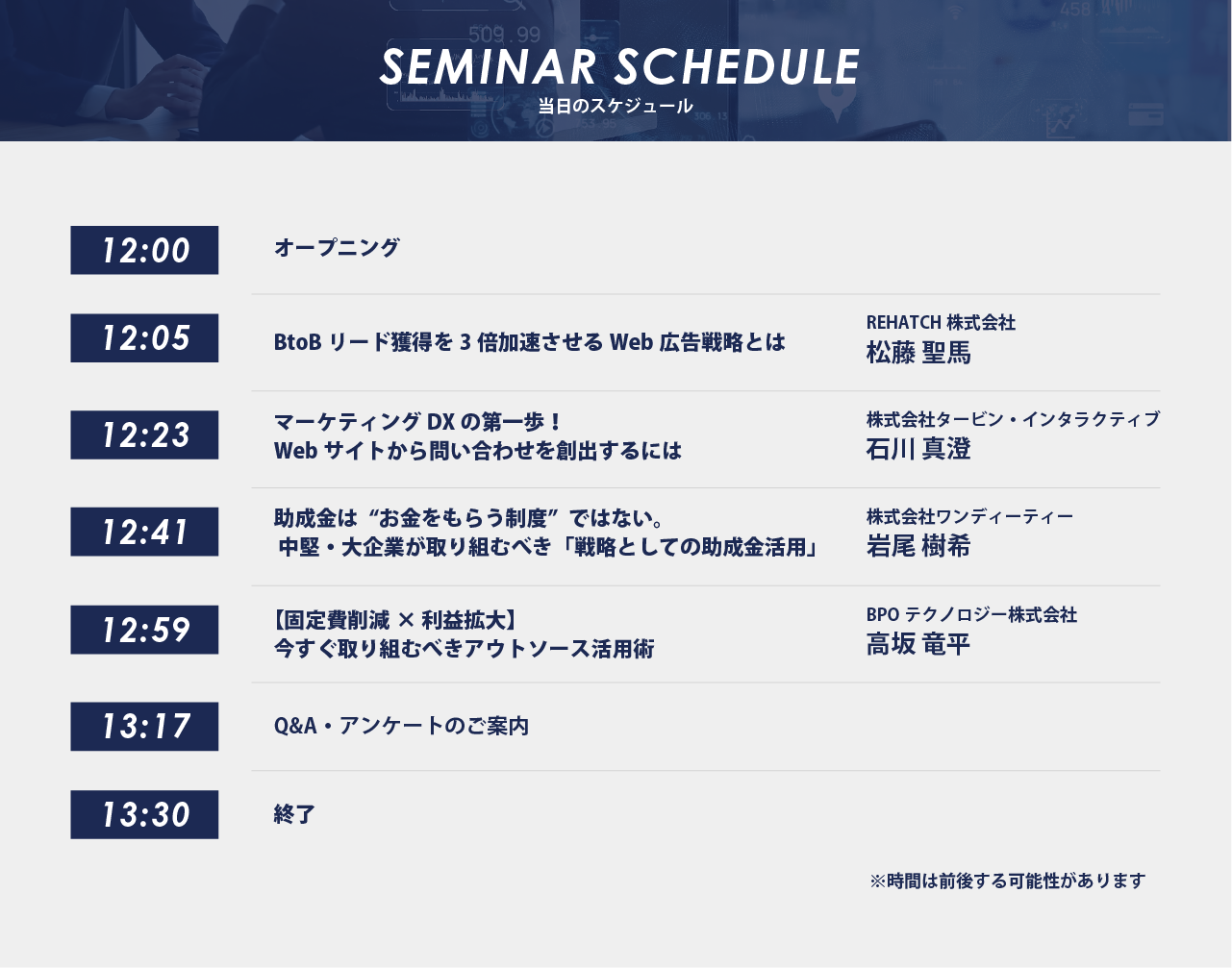 SEMINAR SCHEDULE
当日のスケジュール

12:00
オープニング

12:05
BtoB リード獲得を 3 倍加速させる Web 広告戦略とは
REHATCH 株式会社
松藤 聖馬

12:23
マーケティング DX の第一歩！
Web サイトから問い合わせを創出するには
株式会社タービン・インタラクティブ
石川 真澄

12:41
助成金は“お金をもらう制度”ではない。
中堅・大企業が取り組むべき「戦略としての助成金活用」
株式会社ワンディーティー
岩尾 樹希

12:59
【固定費削減 × 利益拡大】
今すぐ取り組むべきアウトソース活用術
BPO テクノロジー株式会社
高坂 竜平

13:17
Q&A・アンケートのご案内

13:30
終了

※時間は前後する可能性があります